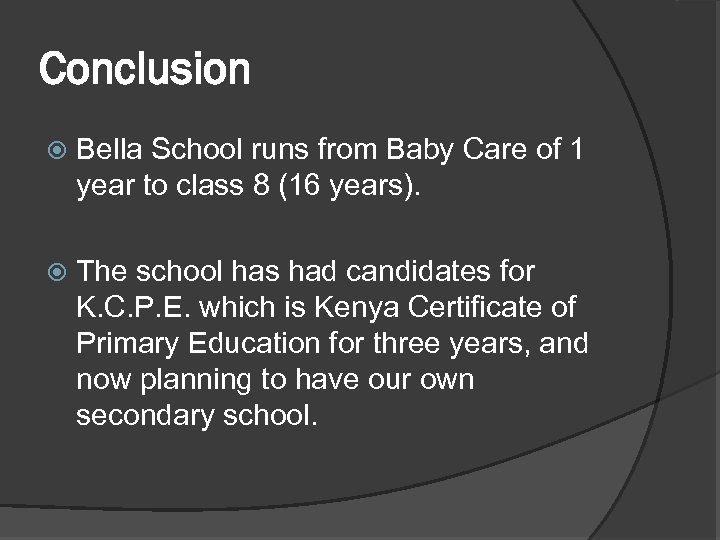 Conclusion

Bella School runs from Baby Care of 1 year to class 8 (16 years).

The school has had candidates for K.C.P.E. which is Kenya Certificate of Primary Education for three years, and now planning to have our own secondary school.